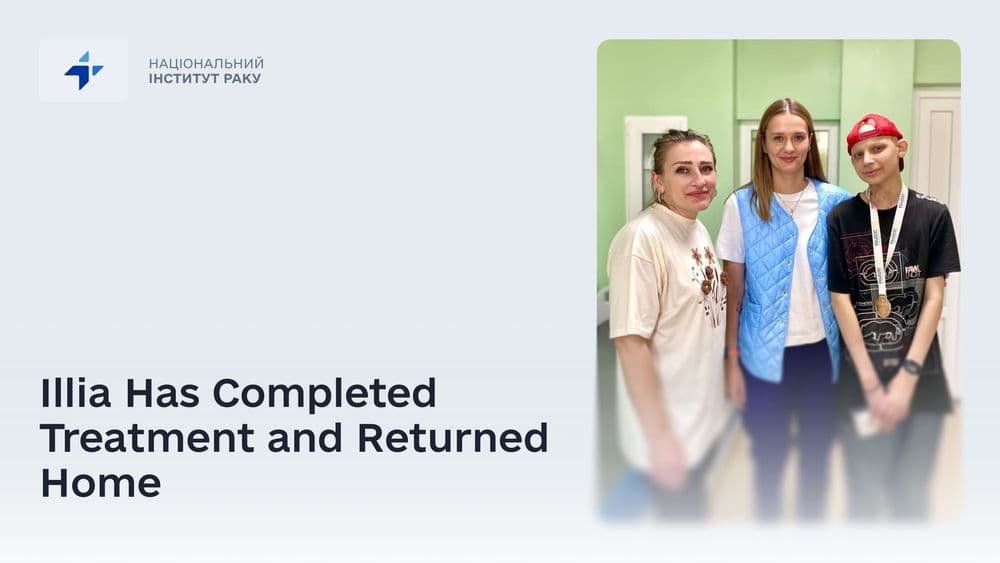 НАЦІОНАЛЬНИЙ
ІНСТИТУТ РАКУ

Illia Has Completed Treatment and Returned Home